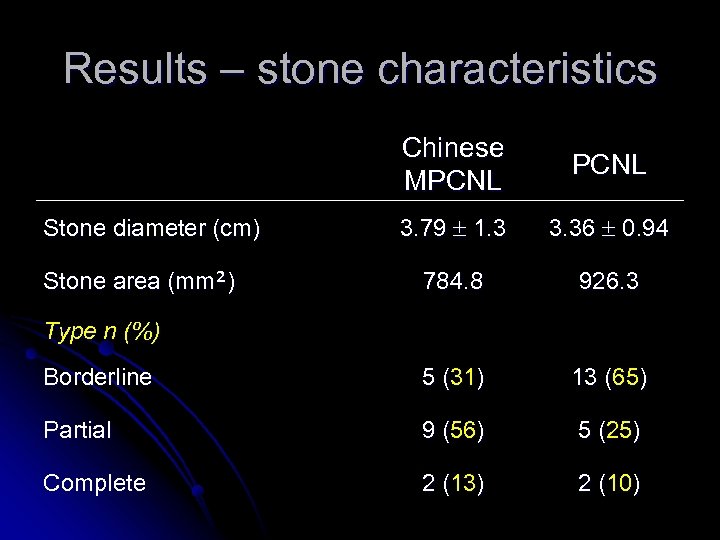 Results – stone characteristics

| | Chinese MPCNL | PCNL |
|---|---|---|
| Stone diameter (cm) | $3.79 \pm 1.3$ | $3.36 \pm 0.94$ |
| Stone area ($mm^2$) | 784.8 | 926.3 |
| Type n (%) | | |
| Borderline | 5 (31) | 13 (65) |
| Partial | 9 (56) | 5 (25) |
| Complete | 2 (13) | 2 (10) |